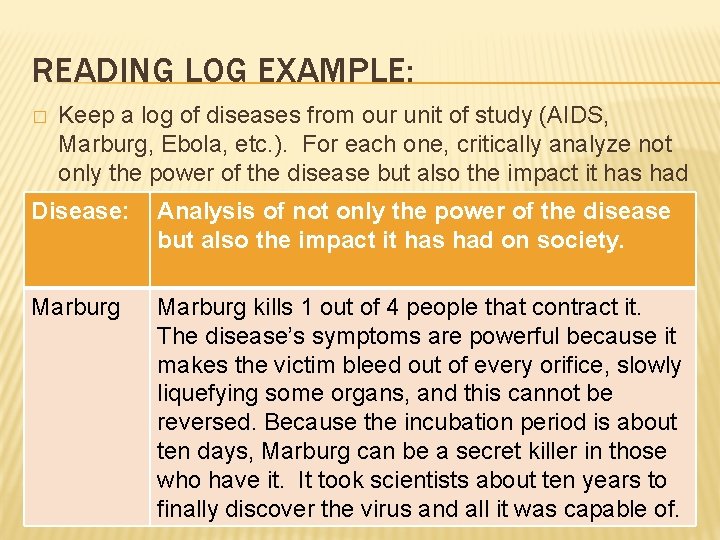 READING LOG EXAMPLE:

□ Keep a log of diseases from our unit of study (AIDS, Marburg, Ebola, etc.). For each one, critically analyze not only the power of the disease but also the impact it has had

| Disease: | Analysis of not only the power of the disease but also the impact it has had on society. |
|---|---|
| Marburg | Marburg kills 1 out of 4 people that contract it. The disease's symptoms are powerful because it makes the victim bleed out of every orifice, slowly liquefying some organs, and this cannot be reversed. Because the incubation period is about ten days, Marburg can be a secret killer in those who have it. It took scientists about ten years to finally discover the virus and all it was capable of. |